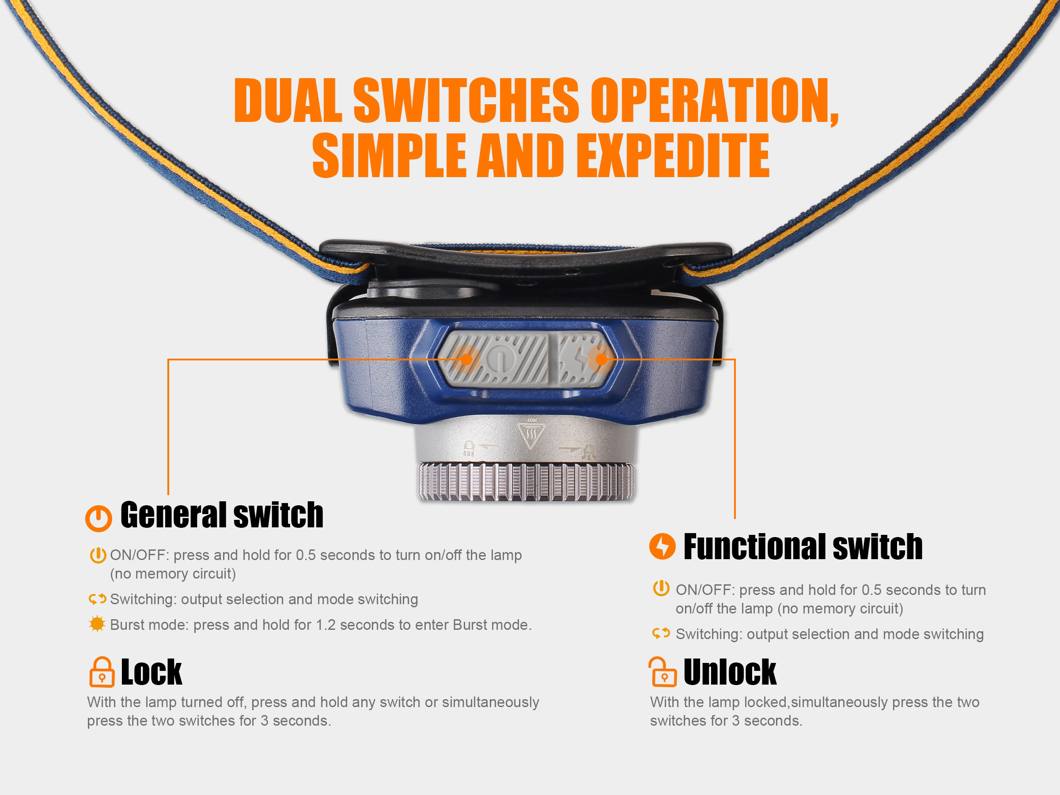 DUAL SWITCHES OPERATION, SIMPLE AND EXPEDITE

General switch

ON/OFF: press and hold for 0.5 seconds to turn on/off the lamp (no memory circuit)

Switching: output selection and mode switching

Burst mode: press and hold for 1.2 seconds to enter Burst mode.

Lock

With the lamp turned off, press and hold any switch or simultaneously press the two switches for 3 seconds.

Functional switch

ON/OFF: press and hold for 0.5 seconds to turn on/off the lamp (no memory circuit)

Switching: output selection and mode switching

Unlock

With the lamp locked,simultaneously press the two switches for 3 seconds.